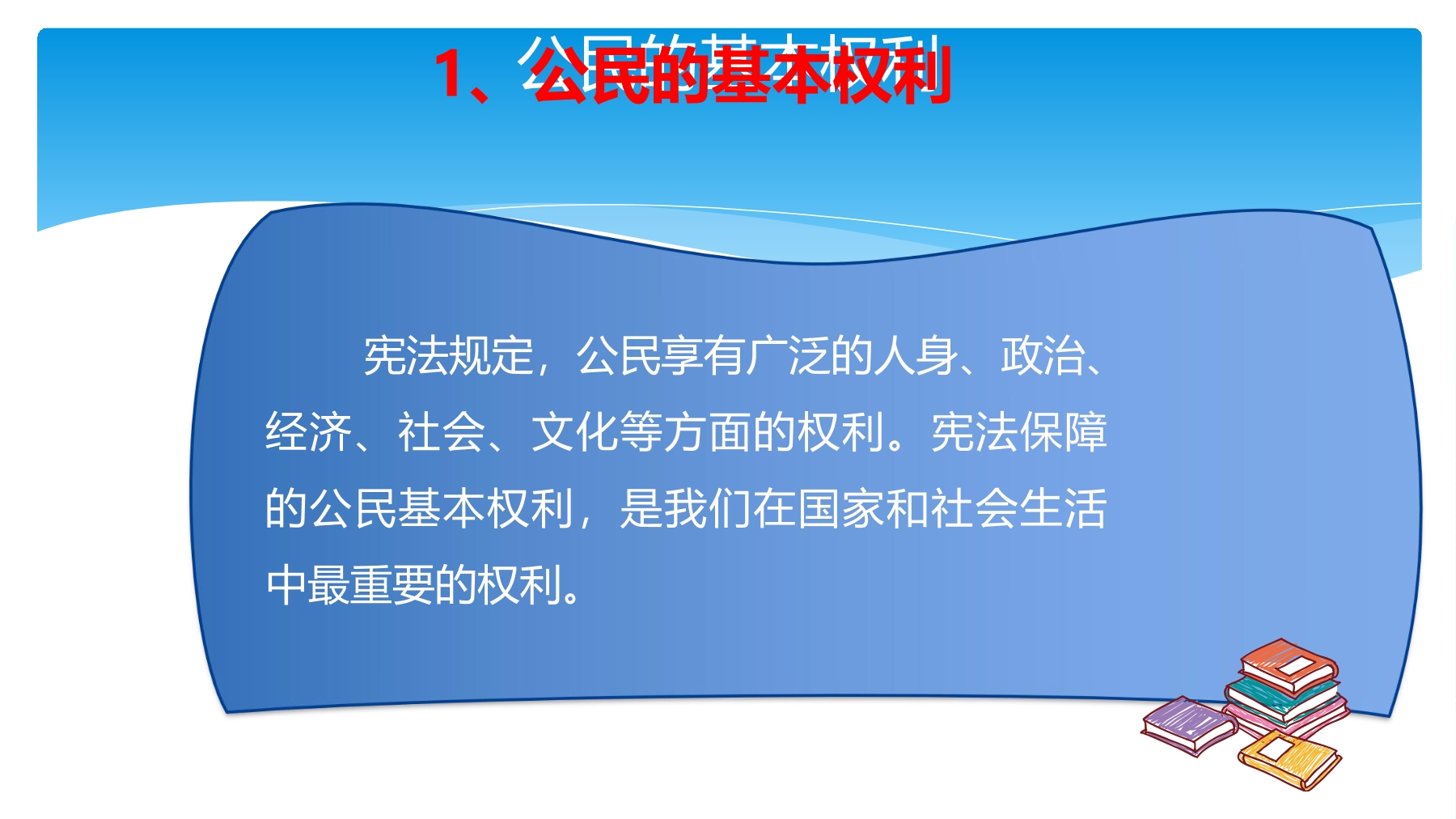 公民的基本权利

1、公民的基本权利

宪法规定，公民享有广泛的人身、政治、经济、社会、文化等方面的权利。宪法保障的公民基本权利，是我们在国家和社会生活中最重要的权利。